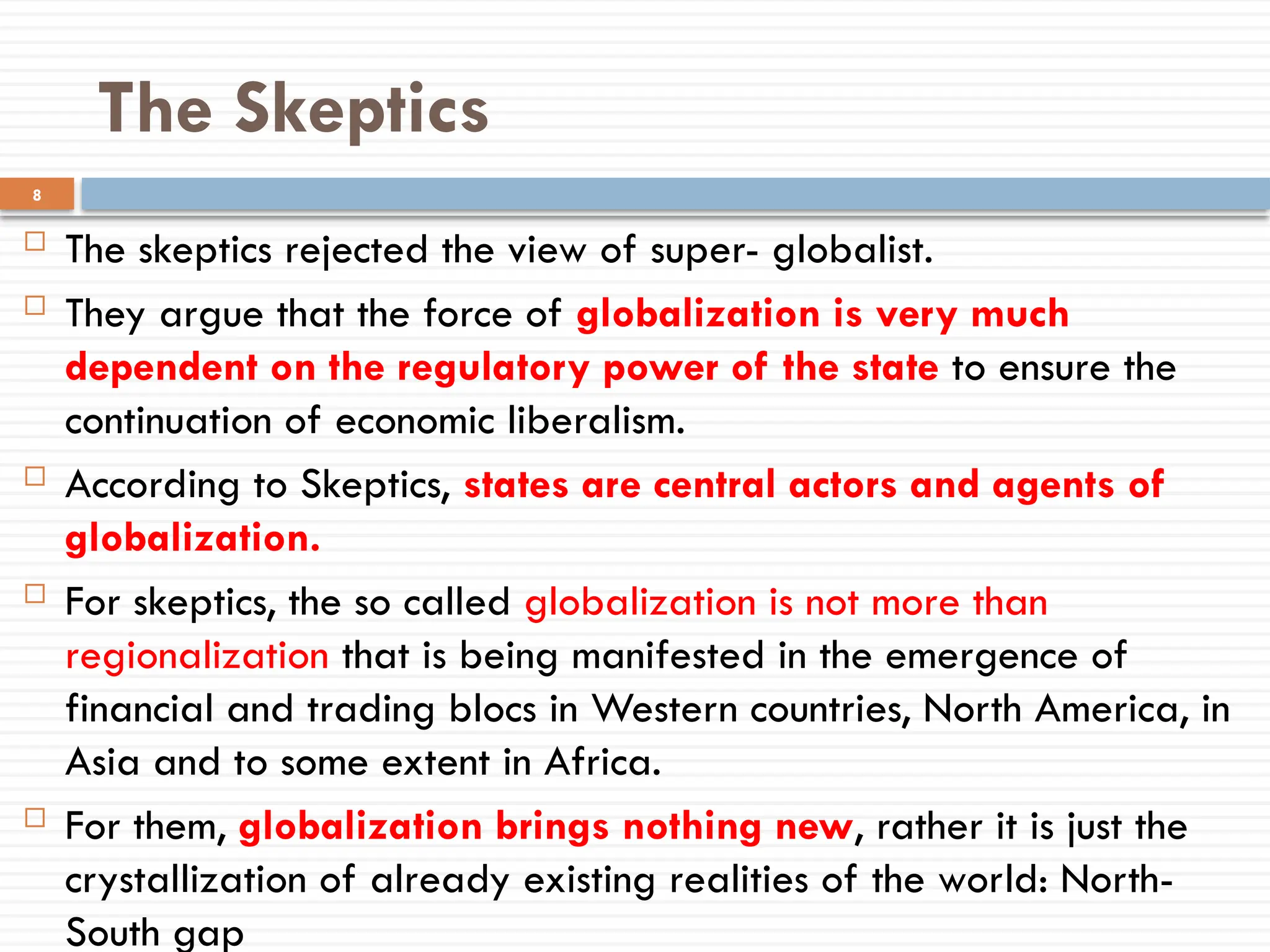 The Skeptics

8

The skeptics rejected the view of super- globalist.

They argue that the force of globalization is very much dependent on the regulatory power of the state to ensure the continuation of economic liberalism.

According to Skeptics, states are central actors and agents of globalization.

For skeptics, the so called globalization is not more than regionalization that is being manifested in the emergence of financial and trading blocs in Western countries, North America, in Asia and to some extent in Africa.

For them, globalization brings nothing new, rather it is just the crystallization of already existing realities of the world: North-South gap